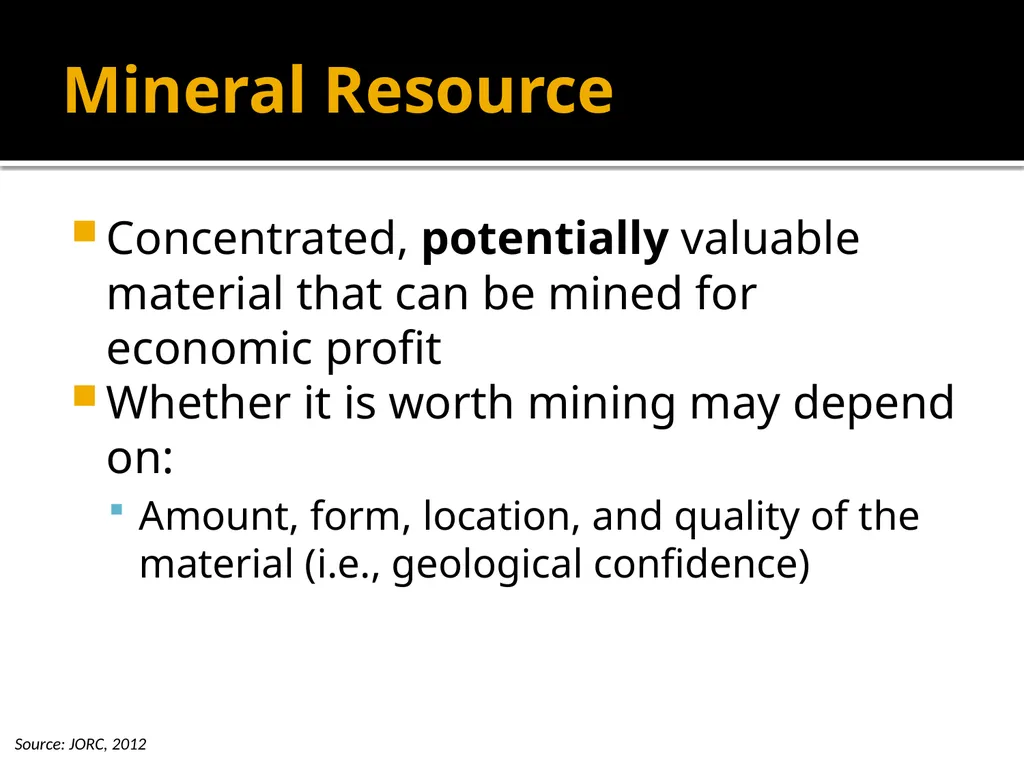 Mineral Resource

Concentrated, potentially valuable material that can be mined for economic profit

Whether it is worth mining may depend on:

Amount, form, location, and quality of the material (i.e., geological confidence)

Source: JORC, 2012